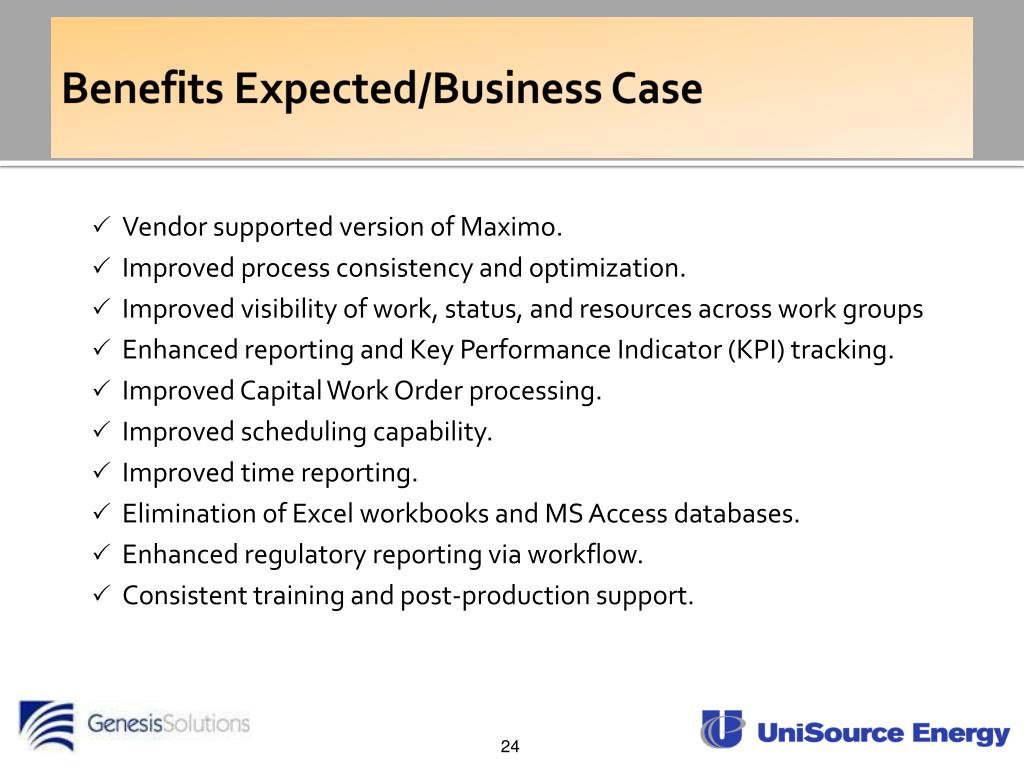 Benefits Expected/Business Case

✓ Vendor supported version of Maximo.
✓ Improved process consistency and optimization.
✓ Improved visibility of work, status, and resources across work groups
✓ Enhanced reporting and Key Performance Indicator (KPI) tracking.
✓ Improved Capital Work Order processing.
✓ Improved scheduling capability.
✓ Improved time reporting.
✓ Elimination of Excel workbooks and MS Access databases.
✓ Enhanced regulatory reporting via workflow.
✓ Consistent training and post-production support.

GenesisSolutions

24

UniSource Energy